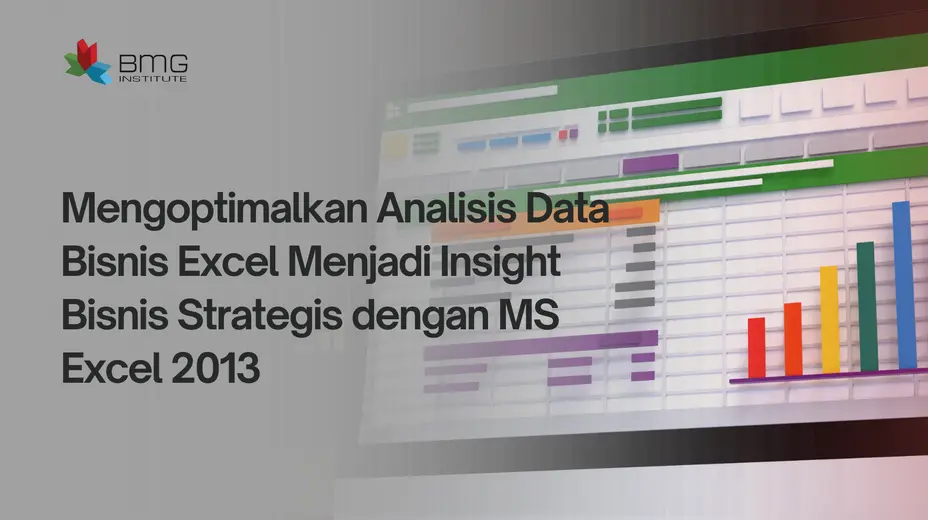 BMG INSTITUTE

Mengoptimalkan Analisis Data Bisnis Excel Menjadi Insight Bisnis Strategis dengan MS Excel 2013